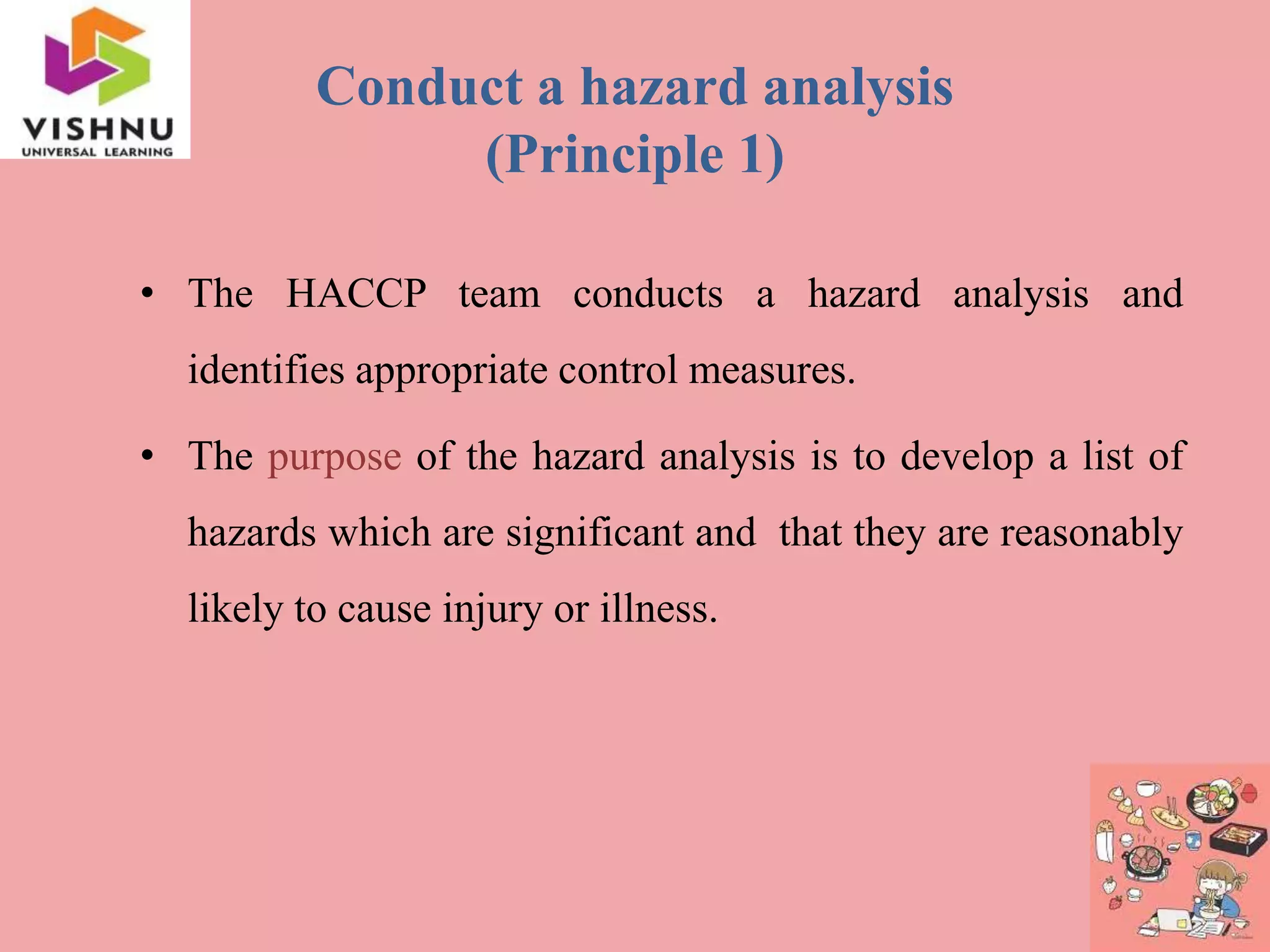 VISHNU
UNIVERSAL LEARNING

Conduct a hazard analysis
(Principle 1)

• The HACCP team conducts a hazard analysis and identifies appropriate control measures.

• The purpose of the hazard analysis is to develop a list of hazards which are significant and that they are reasonably likely to cause injury or illness.